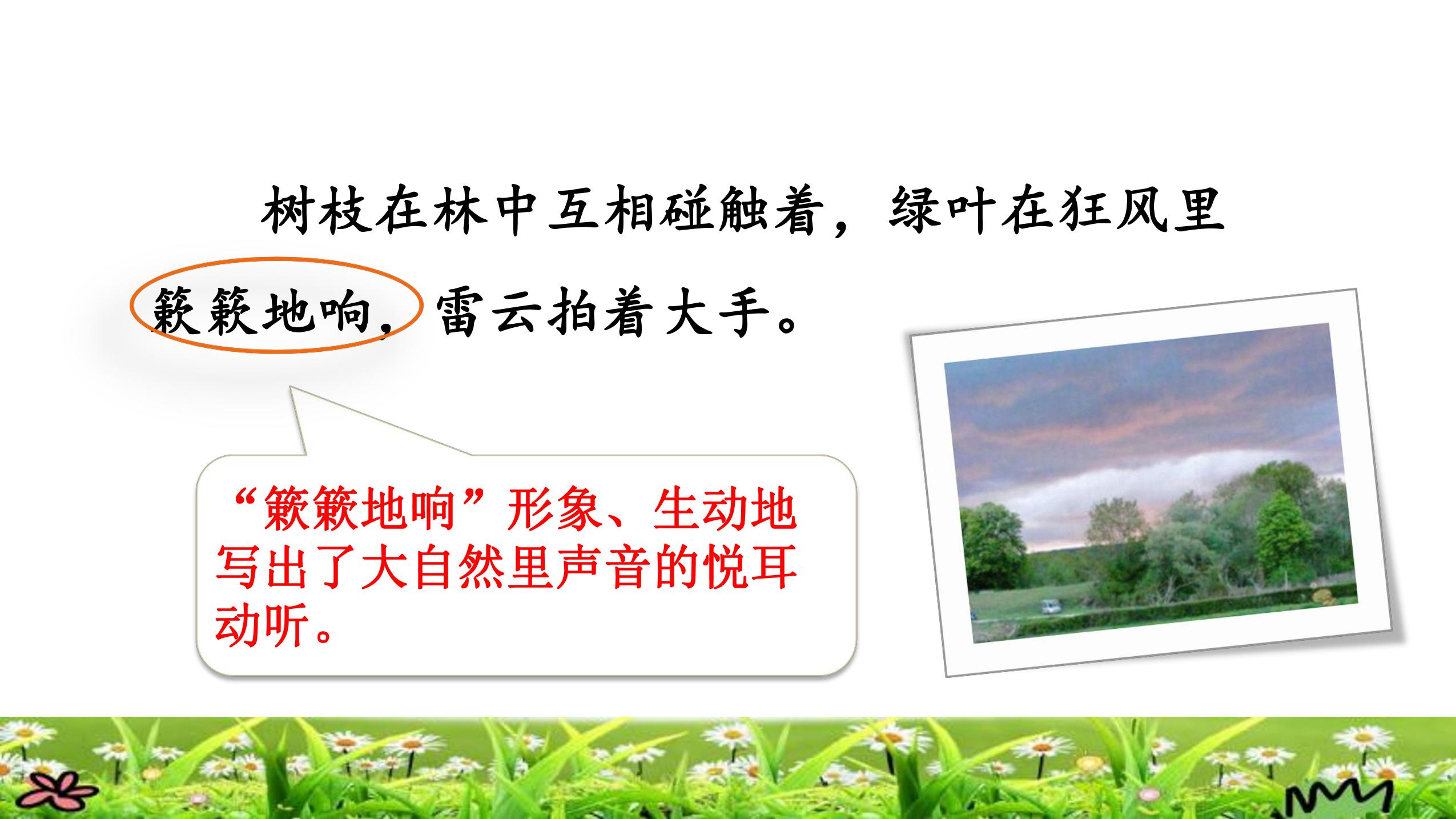 树枝在林中互相碰触着，绿叶在狂风里簌簌地响，雷云拍着大手。

“簌簌地响”形象、生动地写出了大自然里声音的悦耳动听。